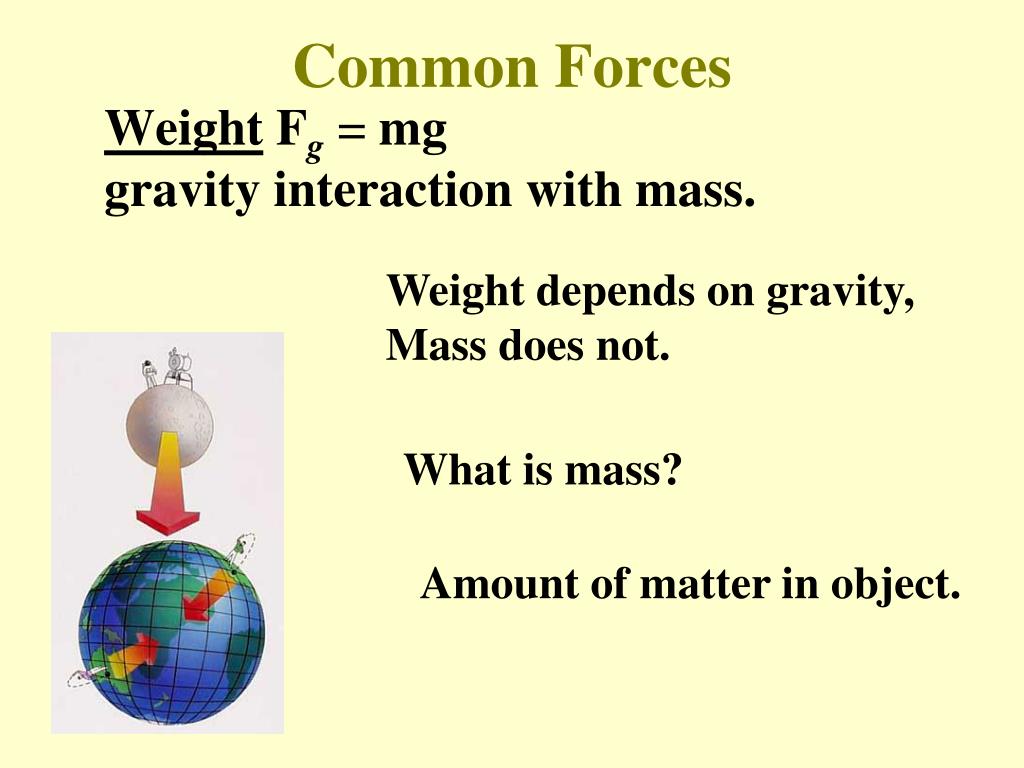 Common Forces

Weight $F_g = mg$
gravity interaction with mass.

Weight depends on gravity, Mass does not.

What is mass?

Amount of matter in object.